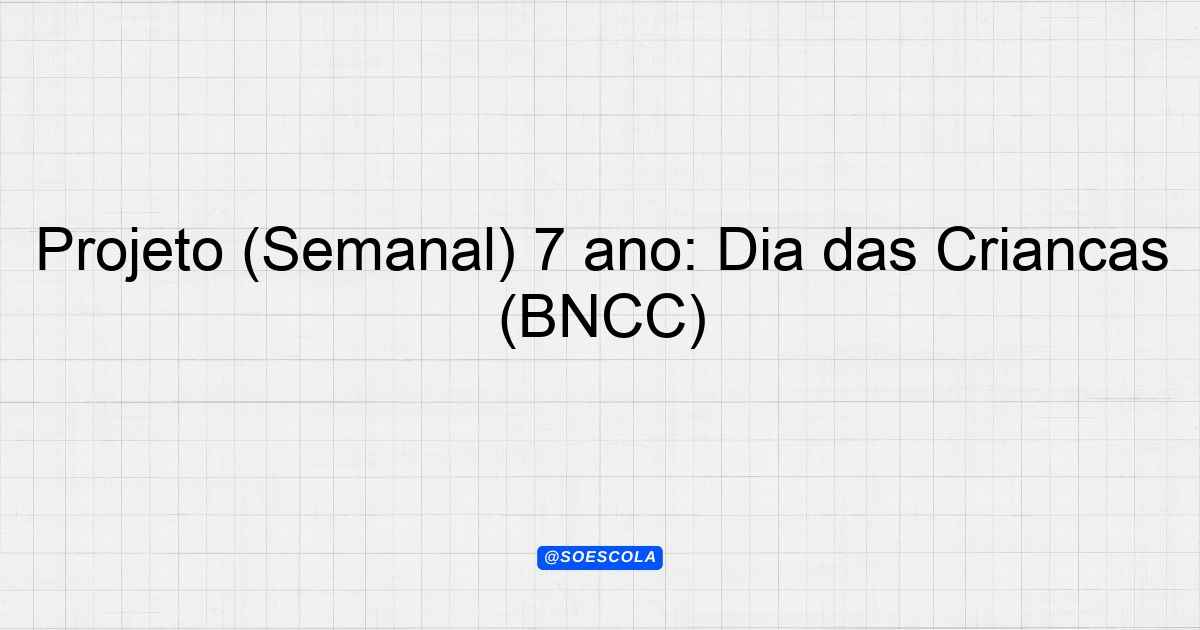 Projeto (Semanal) 7 ano: Dia das Criancas (BNCC)

@SOESCOLA